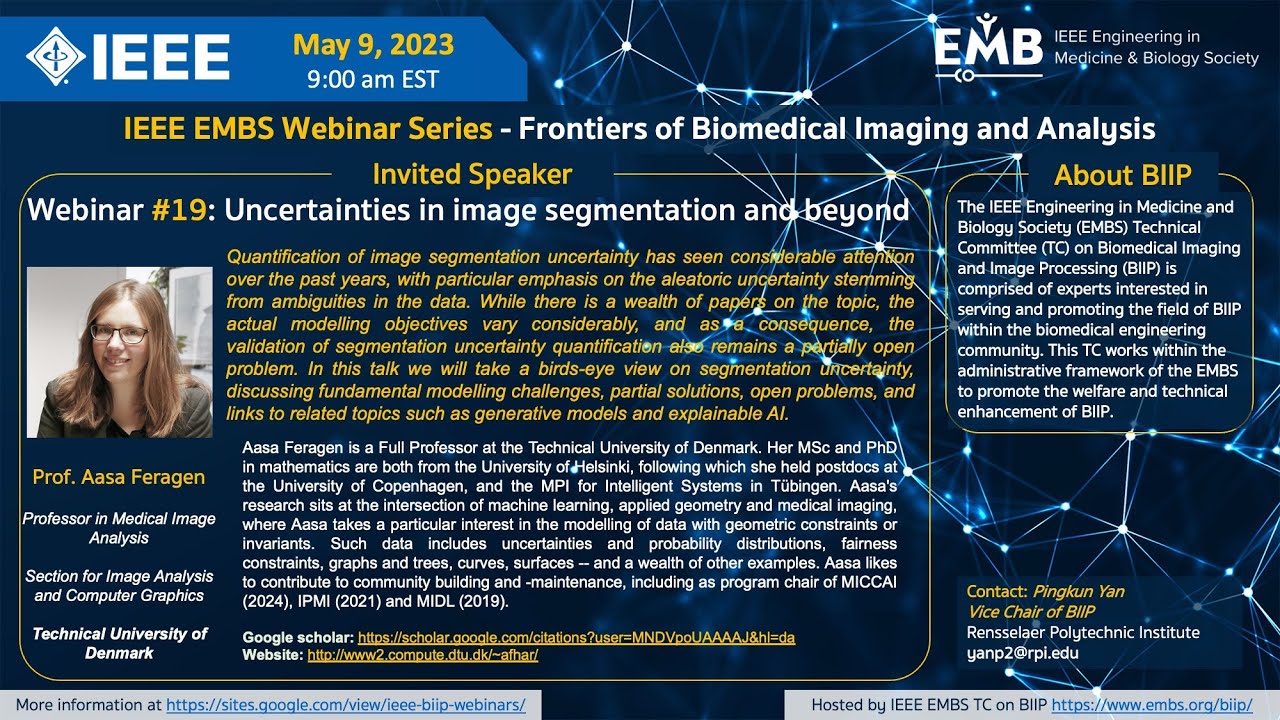 IEEE

May 9, 2023
9:00 am EST

EMB IEEE Engineering in Medicine & Biology Society

IEEE EMBS Webinar Series - Frontiers of Biomedical Imaging and Analysis

Invited Speaker

Webinar #19: Uncertainties in image segmentation and beyond

Quantification of image segmentation uncertainty has seen considerable attention over the past years, with particular emphasis on the aleatoric uncertainty stemming from ambiguities in the data. While there is a wealth of papers on the topic, the actual modelling objectives vary considerably, and as a consequence, the validation of segmentation uncertainty quantification also remains a partially open problem. In this talk we will take a birds-eye view on segmentation uncertainty, discussing fundamental modelling challenges, partial solutions, open problems, and links to related topics such as generative models and explainable AI.

Prof. Aasa Feragen

Professor in Medical Image Analysis

Section for Image Analysis and Computer Graphics

Technical University of Denmark

Aasa Feragen is a Full Professor at the Technical University of Denmark. Her MSc and PhD in mathematics are both from the University of Helsinki, following which she held postdocs at the University of Copenhagen, and the MPI for Intelligent Systems in Tübingen. Aasa's research sits at the intersection of machine learning, applied geometry and medical imaging, where Aasa takes a particular interest in the modelling of data with geometric constraints or invariants. Such data includes uncertainties and probability distributions, fairness constraints, graphs and trees, curves, surfaces -- and a wealth of other examples. Aasa likes to contribute to community building and -maintenance, including as program chair of MICCAI (2024), IPMI (2021) and MIDL (2019).

Google scholar: https://scholar.google.com/citations?user=MNDVpoUAAAAJ&hl=da
Website: http://www2.compute.dtu.dk/~afhar/

About BIIP

The IEEE Engineering in Medicine and Biology Society (EMBS) Technical Committee (TC) on Biomedical Imaging and Image Processing (BIIP) is comprised of experts interested in serving and promoting the field of BIIP within the biomedical engineering community. This TC works within the administrative framework of the EMBS to promote the welfare and technical enhancement of BIIP.

Contact: Pingkun Yan
Vice Chair of BIIP
Rensselaer Polytechnic Institute
yanp2@rpi.edu

More information at https://sites.google.com/view/ieee-biip-webinars/

Hosted by IEEE EMBS TC on BIIP https://www.embs.org/biip/